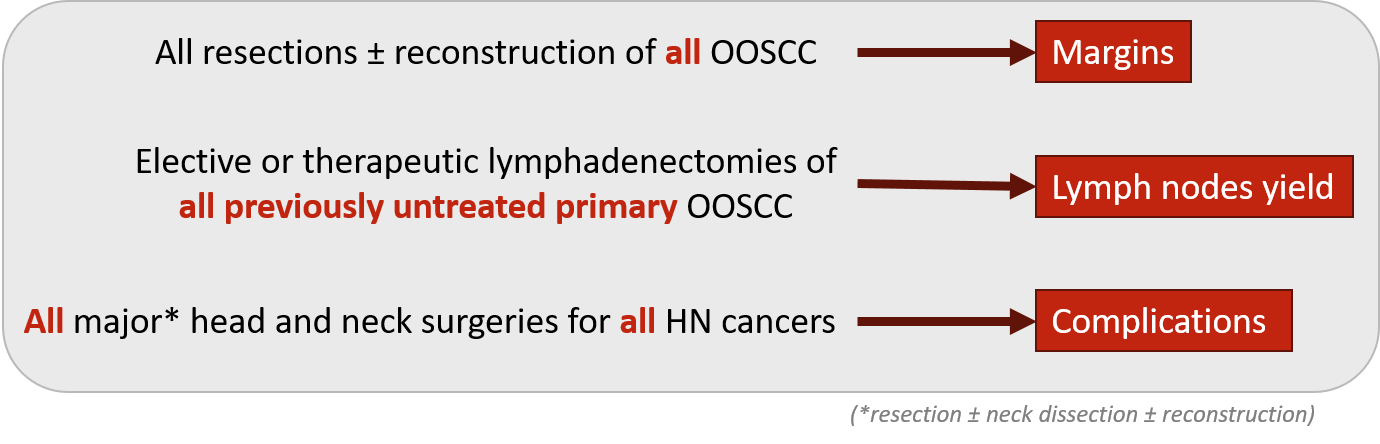 All resections ± reconstruction of all OOSCC

Margins

Elective or therapeutic lymphadenectomies of all previously untreated primary OOSCC

Lymph nodes yield

All major* head and neck surgeries for all HN cancers

Complications

(*resection ± neck dissection ± reconstruction)